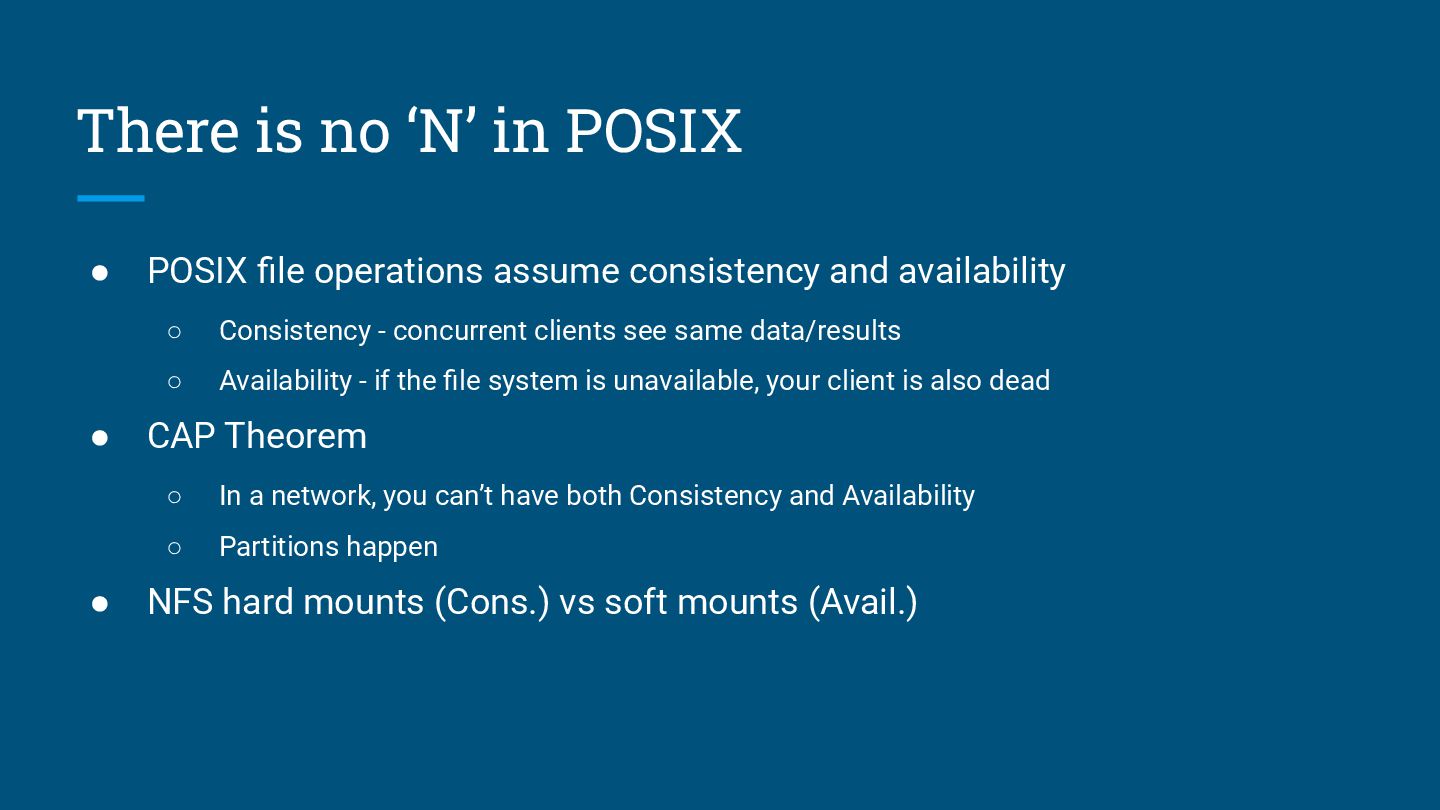 There is no ‘N’ in POSIX

● POSIX file operations assume consistency and availability
 ○ Consistency - concurrent clients see same data/results
 ○ Availability - if the file system is unavailable, your client is also dead
● CAP Theorem
 ○ In a network, you can’t have both Consistency and Availability
 ○ Partitions happen
● NFS hard mounts (Cons.) vs soft mounts (Avail.)